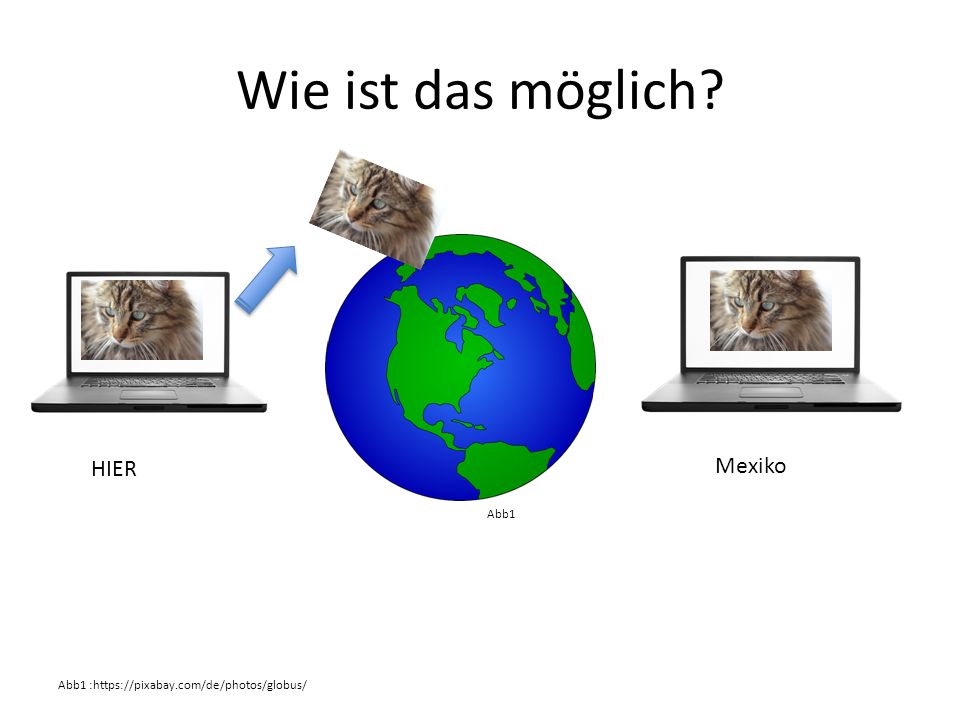 Wie ist das möglich?

HIER

Mexiko

Abb1

Abb1 :https://pixabay.com/de/photos/globus/